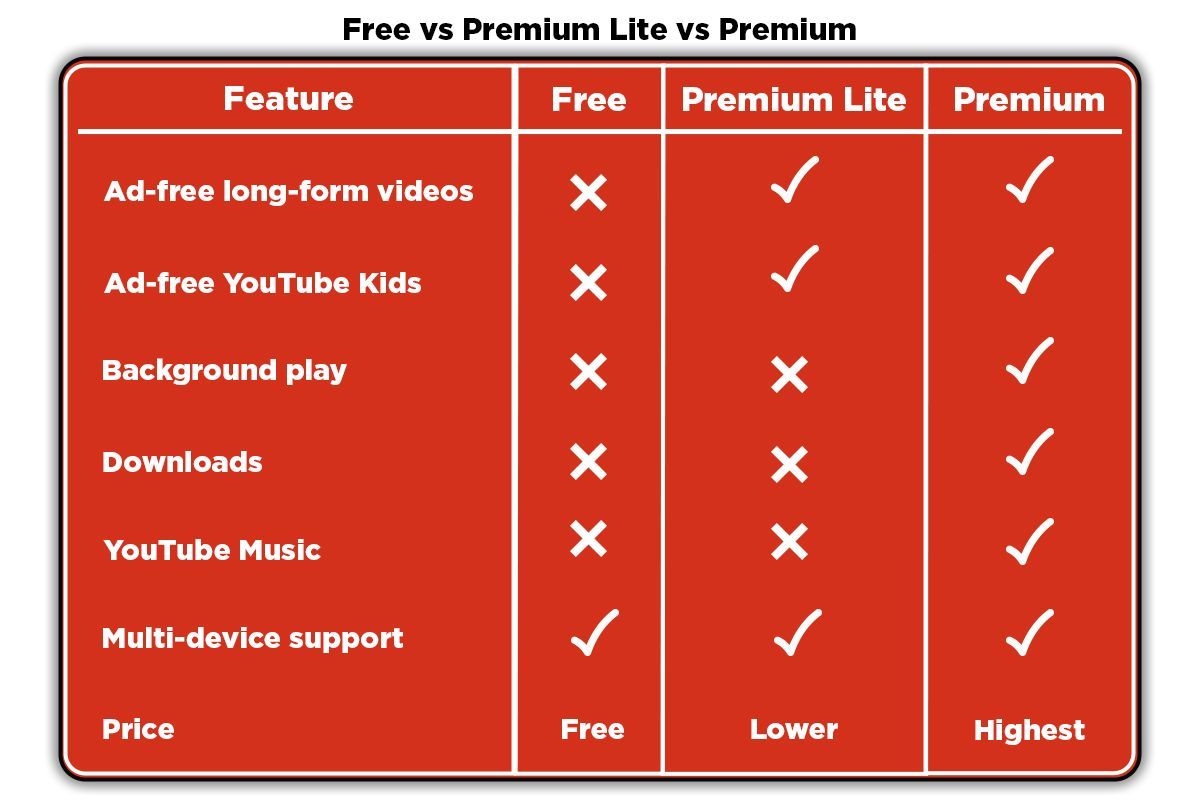 Free vs Premium Lite vs Premium

| Feature | Free | Premium Lite | Premium |
|---|---|---|---|
| Ad-free long-form videos | ✗ | ✓ | ✓ |
| Ad-free YouTube Kids | ✗ | ✓ | ✓ |
| Background play | ✗ | ✗ | ✓ |
| Downloads | ✗ | ✗ | ✓ |
| YouTube Music | ✗ | ✗ | ✓ |
| Multi-device support | ✓ | ✓ | ✓ |
| Price | Free | Lower | Highest |